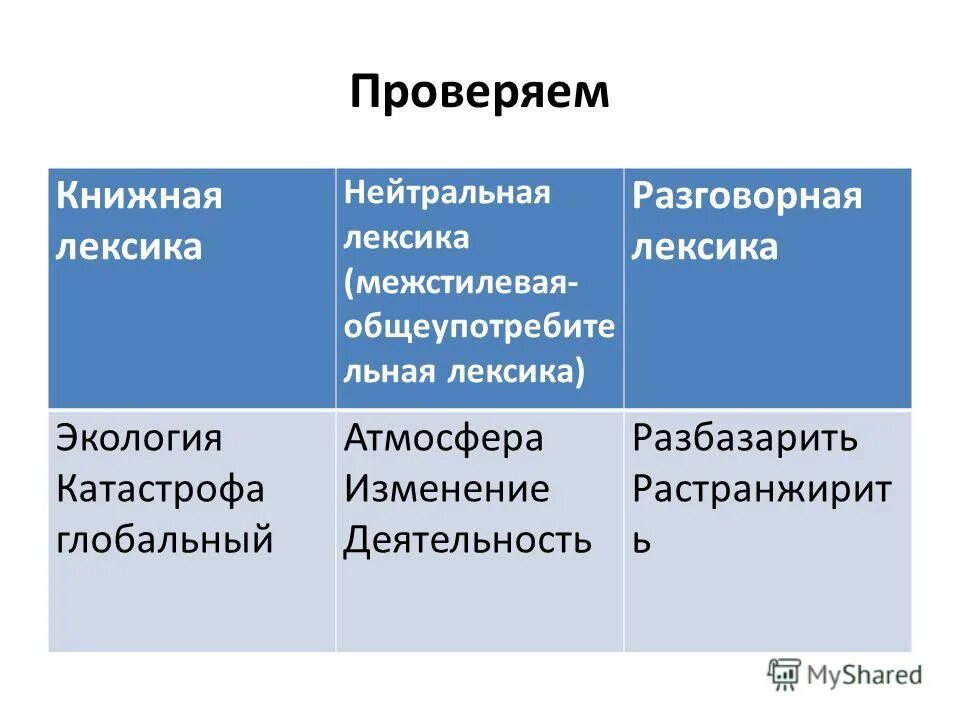 Проверяем

| Книжная лексика | Нейтральная лексика (межстилевая-общеупотребительная лексика) | Разговорная лексика |
|---|---|---|
| Экология Катастрофа глобальный | Атмосфера Изменение Деятельность | Разбазарить Растранжирить |

MyShared